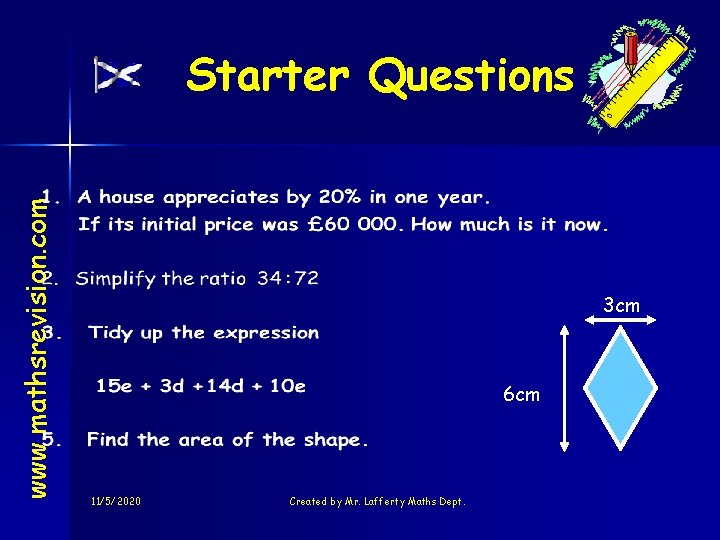 Starter Questions

www.mathsrevision.com

1. A house appreciates by 20% in one year.
If its initial price was £60 000. How much is it now.

2. Simplify the ratio 34:72

3. Tidy up the expression

15e + 3d +14d + 10e

5. Find the area of the shape.

3cm

6cm

11/5/2020

Created by Mr. Lafferty Maths Dept.